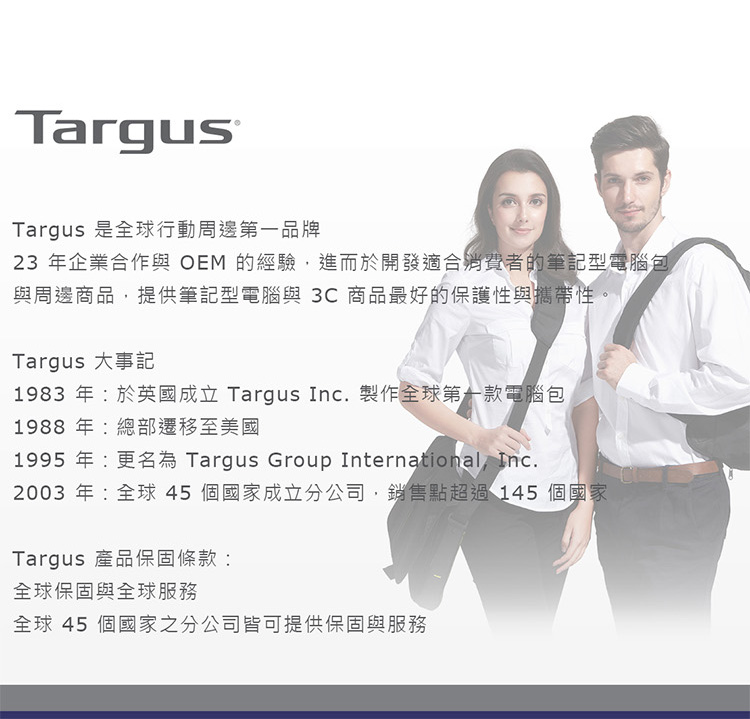 Targus

Targus 是全球行動周邊第一品牌
23 年企業合作與 OEM 的經驗，進而於開發適合消費者的筆記型電腦包與周邊商品，提供筆記型電腦與 3C 商品最好的保護性與攜帶性。

Targus 大事記
1983 年：於英國成立 Targus Inc. 製作全球第一款電腦包
1988 年：總部遷移至美國
1995 年：更名為 Targus Group International, Inc.
2003 年：全球 45 個國家成立分公司，銷售點超過 145 個國家

Targus 產品保固條款：
全球保固與全球服務
全球 45 個國家之分公司皆可提供保固與服務